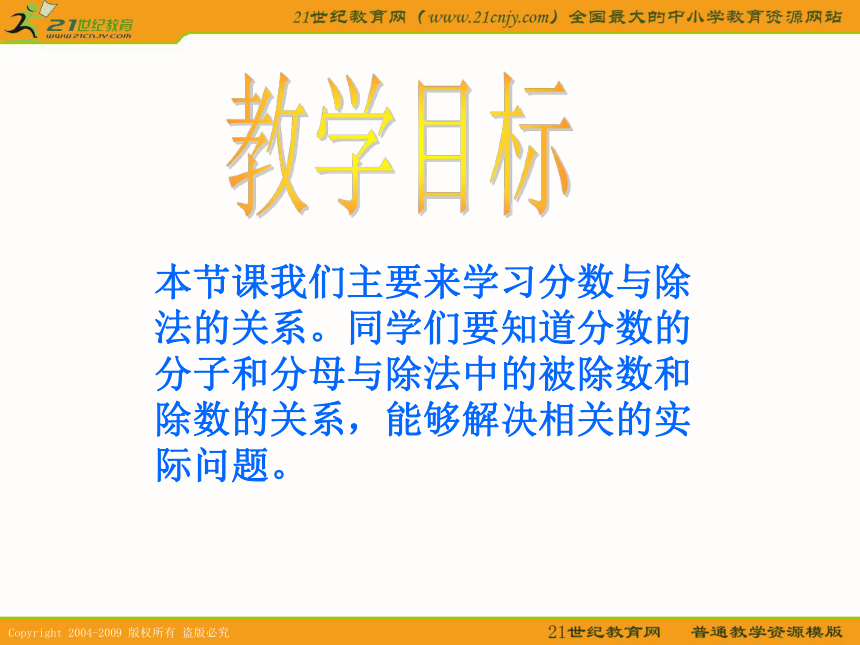 21世纪教育
www.21cnjy.com

21世纪教育网（www.21cnjy.com）全国最大的中小学教育资源网站

教学目标

本节课我们主要来学习分数与除法的关系。同学们要知道分数的分子和分母与除法中的被除数和除数的关系，能够解决相关的实际问题。

Copyright 2004-2009 版权所有 盗版必究

21世纪教育网 普通教学资源模版